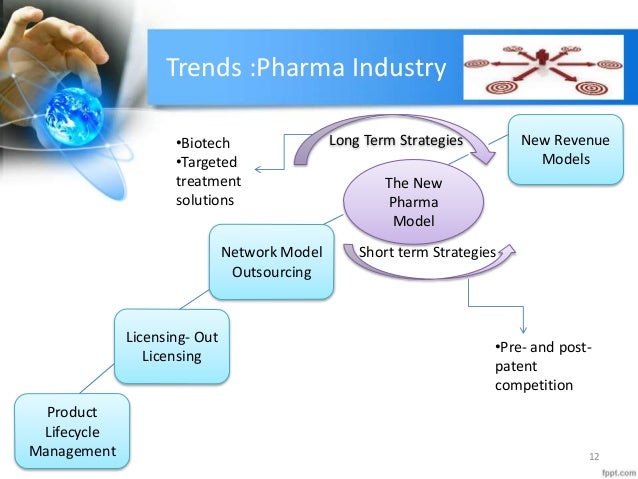 Trends :Pharma Industry

•Biotech
•Targeted treatment solutions

Long Term Strategies

New Revenue Models

The New Pharma Model

Network Model Outsourcing

Short term Strategies

Licensing- Out Licensing

•Pre- and post-patent competition

Product Lifecycle Management

12

fppt.com